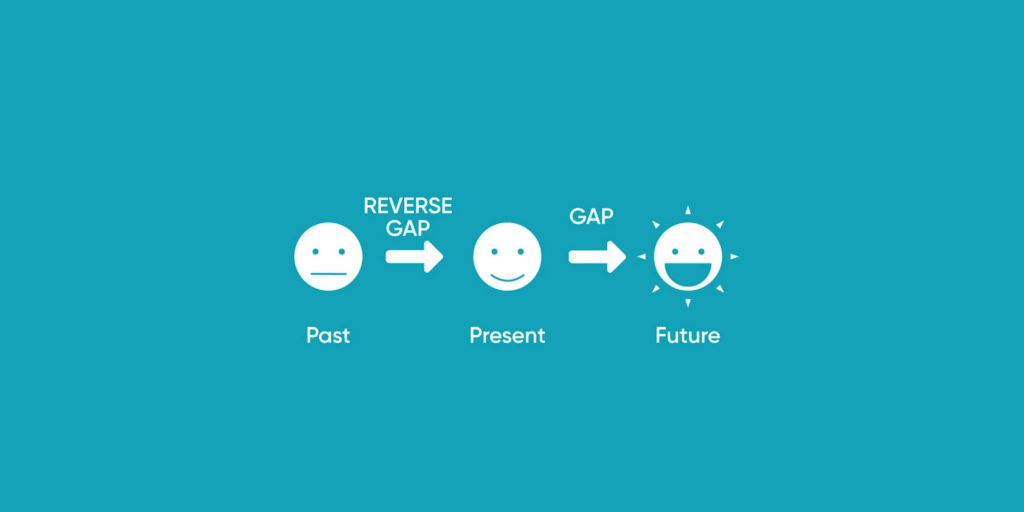 REVERSE GAP

GAP

Past

Present

Future